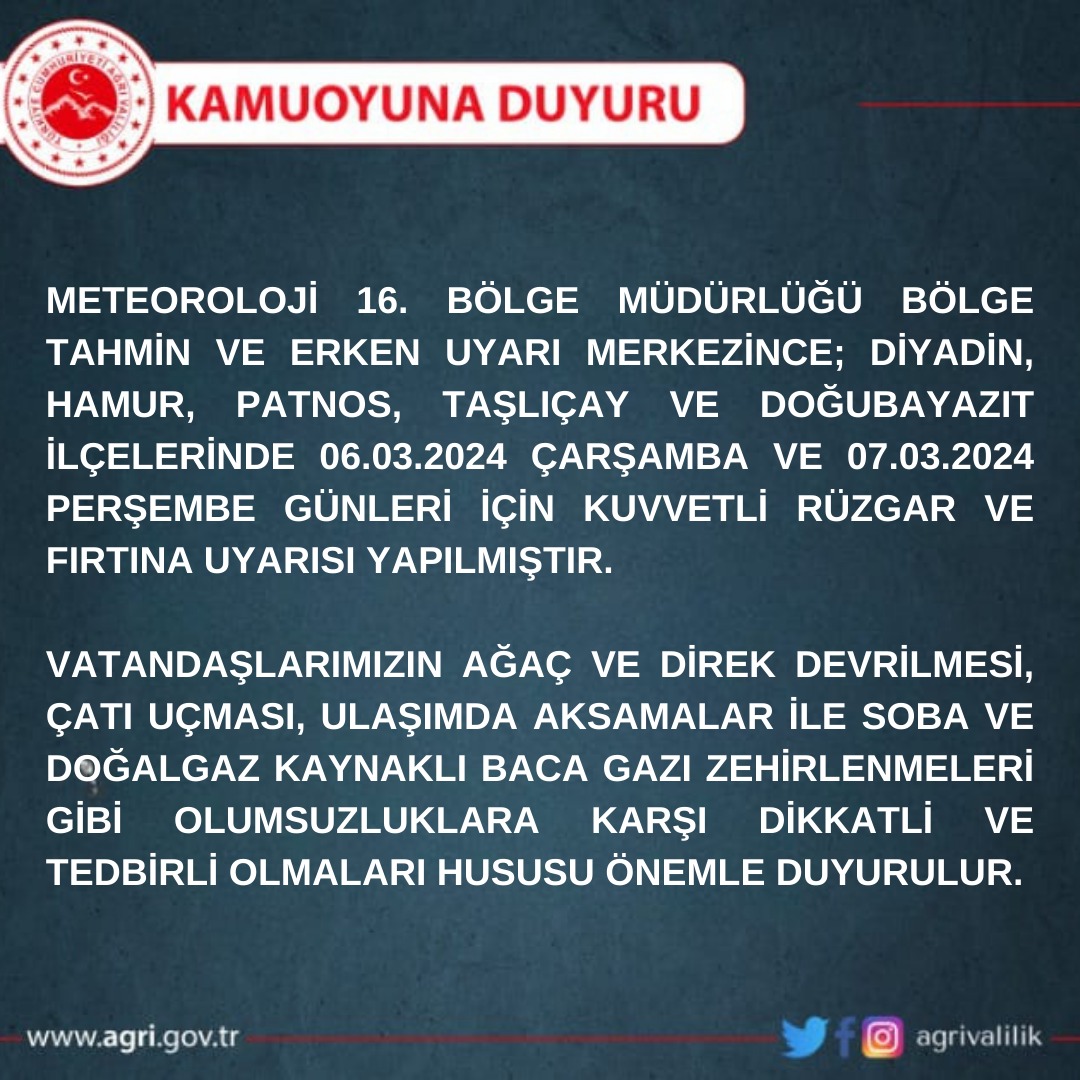 TÜRKİYE CUMHURİYETİ AĞRI VALİLİĞİ

KAMUOYUNA DUYURU

METEOROLOJİ 16. BÖLGE MÜDÜRLÜĞÜ BÖLGE TAHMİN VE ERKEN UYARI MERKEZİNCE; DİYADİN, HAMUR, PATNOS, TAŞLIÇAY VE DOĞUBAYAZIT İLÇELERİNDE 06.03.2024 ÇARŞAMBA VE 07.03.2024 PERŞEMBE GÜNLERİ İÇİN KUVVETLİ RÜZGAR VE FIRTINA UYARISI YAPILMIŞTIR.

VATANDAŞLARIMIZIN AĞAÇ VE DİREK DEVRİLMESİ, ÇATI UÇMASI, ULAŞIMDA AKSAMALAR İLE SOBA VE DOĞALGAZ KAYNAKLI BACA GAZI ZEHİRLENMELERİ GİBİ OLUMSUZLUKLARA KARŞI DİKKATLİ VE TEDBİRLİ OLMALARI HUSUSU ÖNEMLE DUYURULUR.

www.agri.gov.tr

agrivalilik